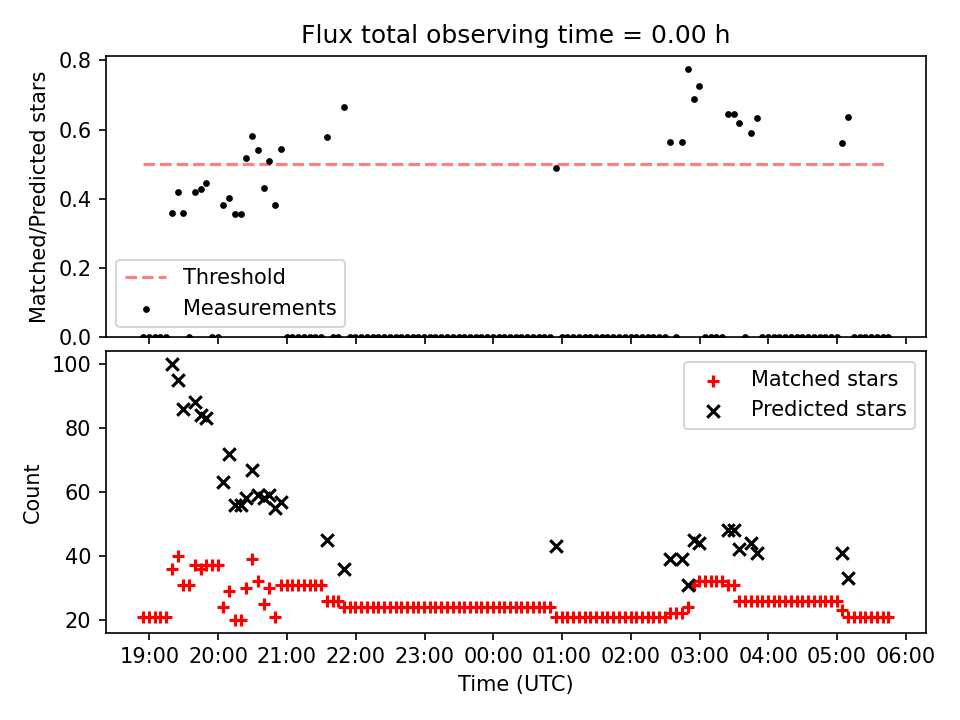 Flux total observing time = 0.00 h

Matched/Predicted stars

0.8
0.6
0.4
0.2
0.0

Threshold
Measurements

Count

100
80
60
40
20

Matched stars
Predicted stars

19:00 20:00 21:00 22:00 23:00 00:00 01:00 02:00 03:00 04:00 05:00 06:00
Time (UTC)